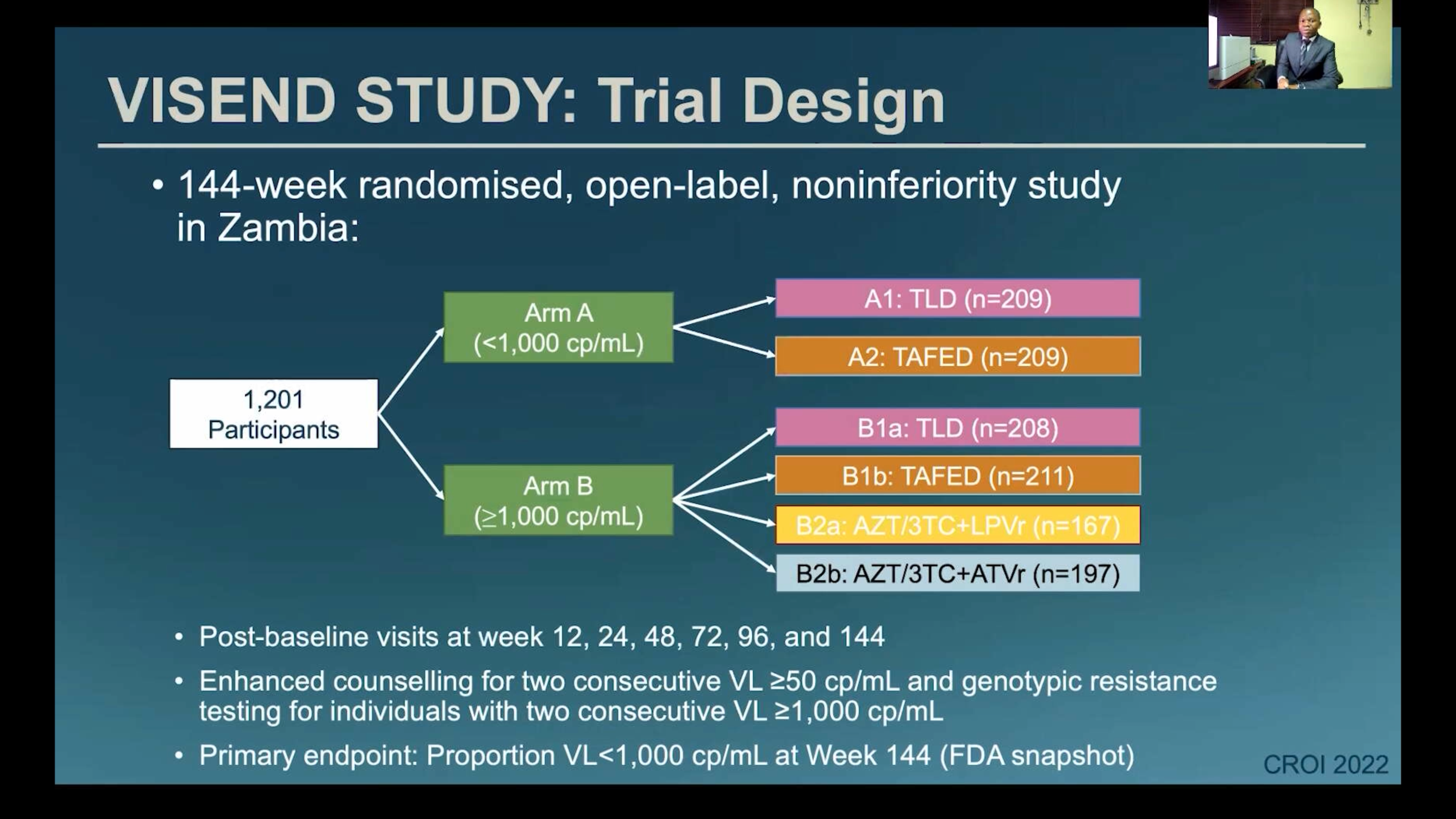 VISEND STUDY: Trial Design

• 144-week randomised, open-label, noninferiority study in Zambia:

1,201 Participants

Arm A (<1,000 cp/mL)

Arm B (≥1,000 cp/mL)

A1: TLD (n=209)

A2: TAFED (n=209)

B1a: TLD (n=208)

B1b: TAFED (n=211)

B2a: AZT/3TC+LPVr (n=167)

B2b: AZT/3TC+ATVr (n=197)

• Post-baseline visits at week 12, 24, 48, 72, 96, and 144

• Enhanced counselling for two consecutive VL ≥50 cp/mL and genotypic resistance testing for individuals with two consecutive VL ≥1,000 cp/mL

• Primary endpoint: Proportion VL<1,000 cp/mL at Week 144 (FDA snapshot)

CROI 2022